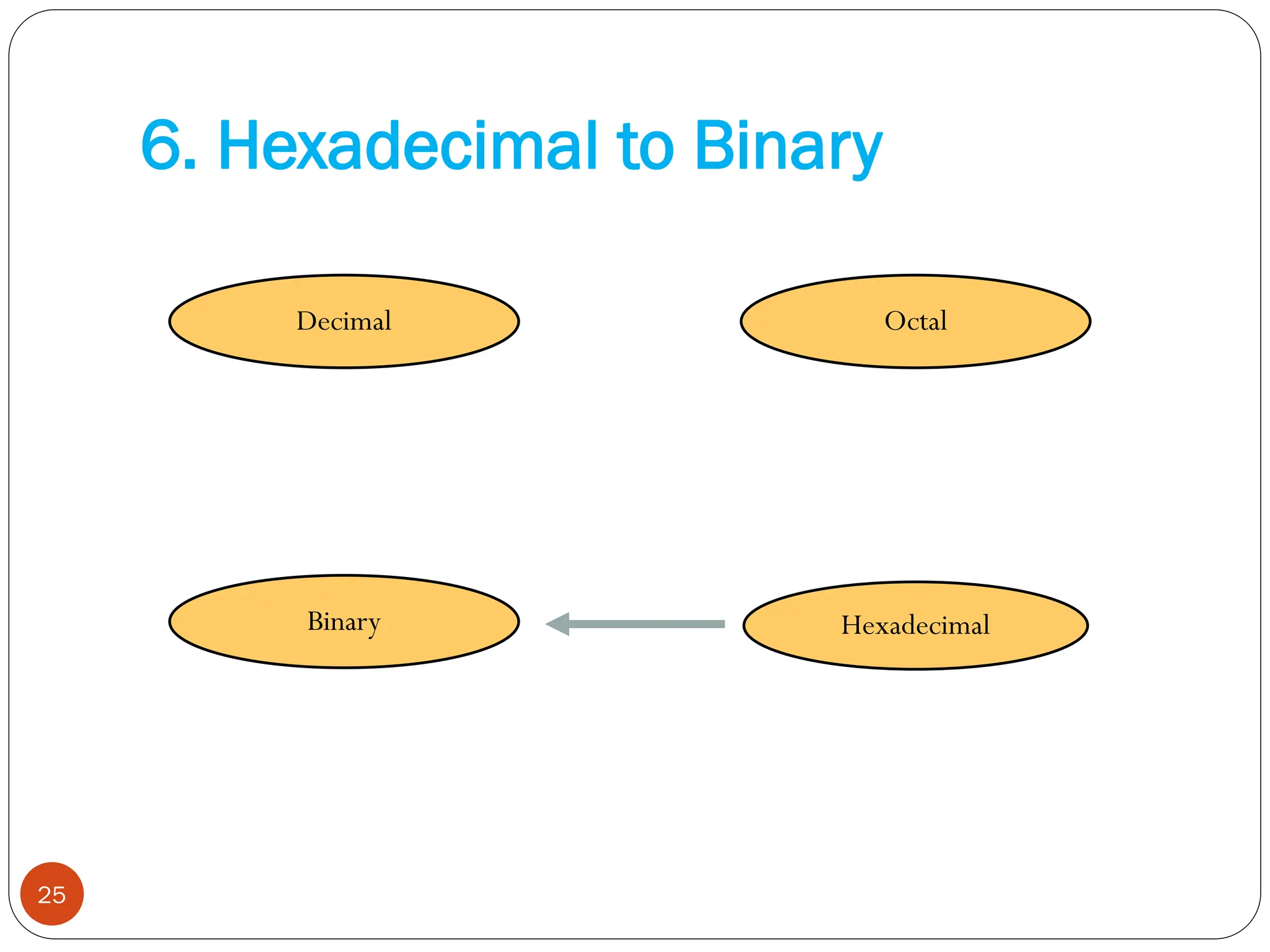 6. Hexadecimal to Binary

Decimal

Octal

Binary

Hexadecimal

25